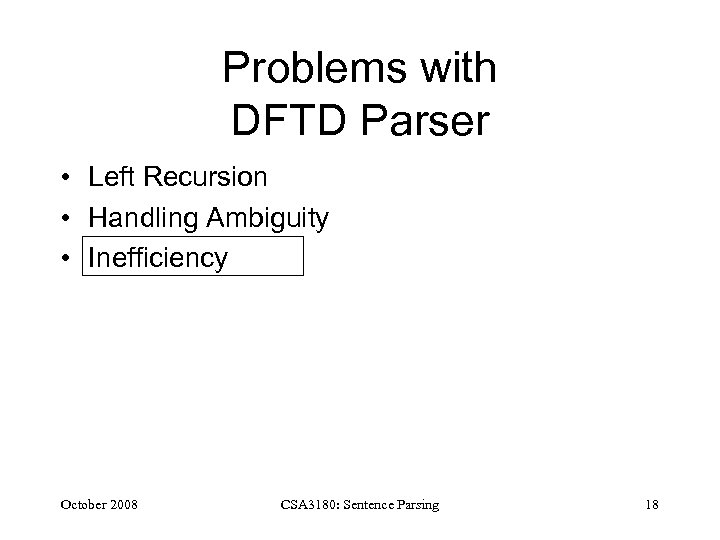 Problems with DFTD Parser

• Left Recursion
• Handling Ambiguity
• Inefficiency

October 2008

CSA3180: Sentence Parsing

18